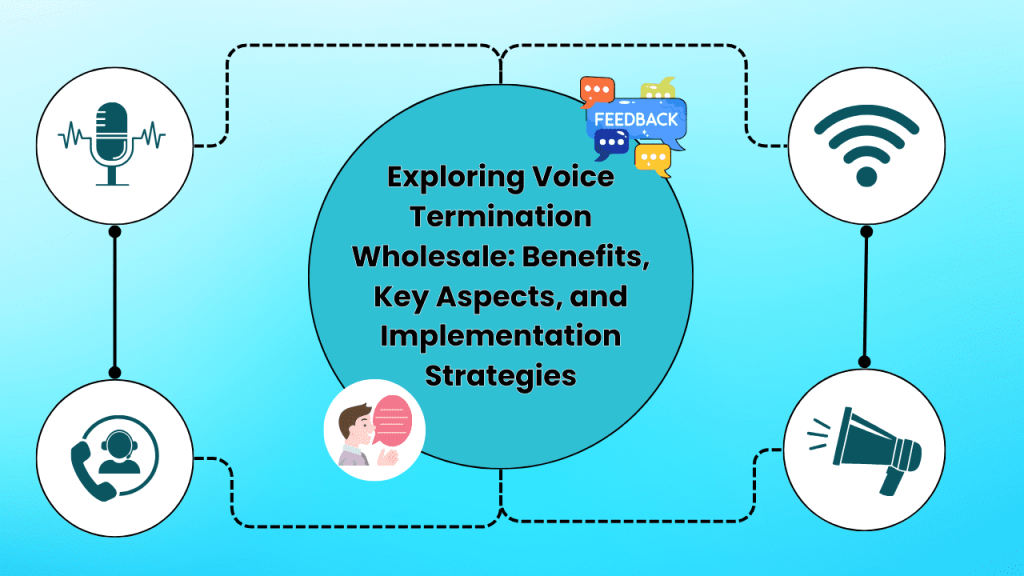 FEEDBACK

Exploring Voice Termination Wholesale: Benefits, Key Aspects, and Implementation Strategies